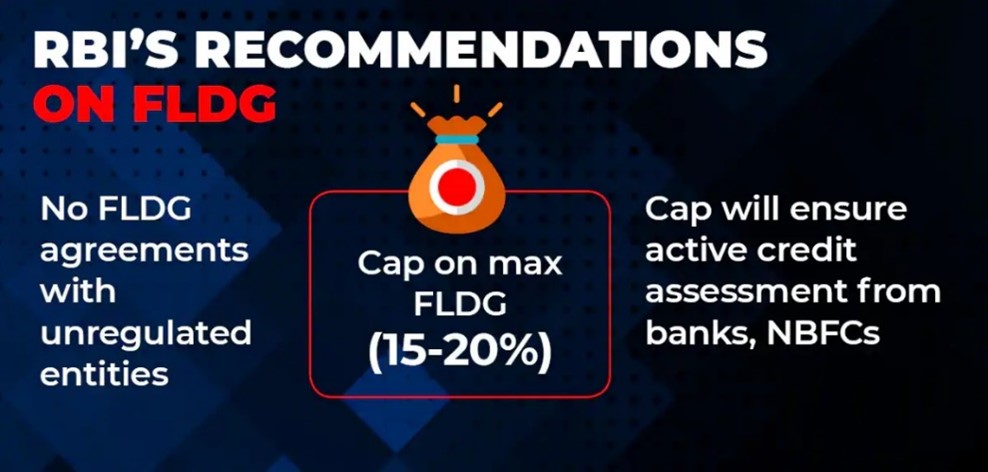 RBI'S RECOMMENDATIONS ON FLDG

No FLDG agreements with unregulated entities

Cap on max FLDG (15-20%)

Cap will ensure active credit assessment from banks, NBFCs